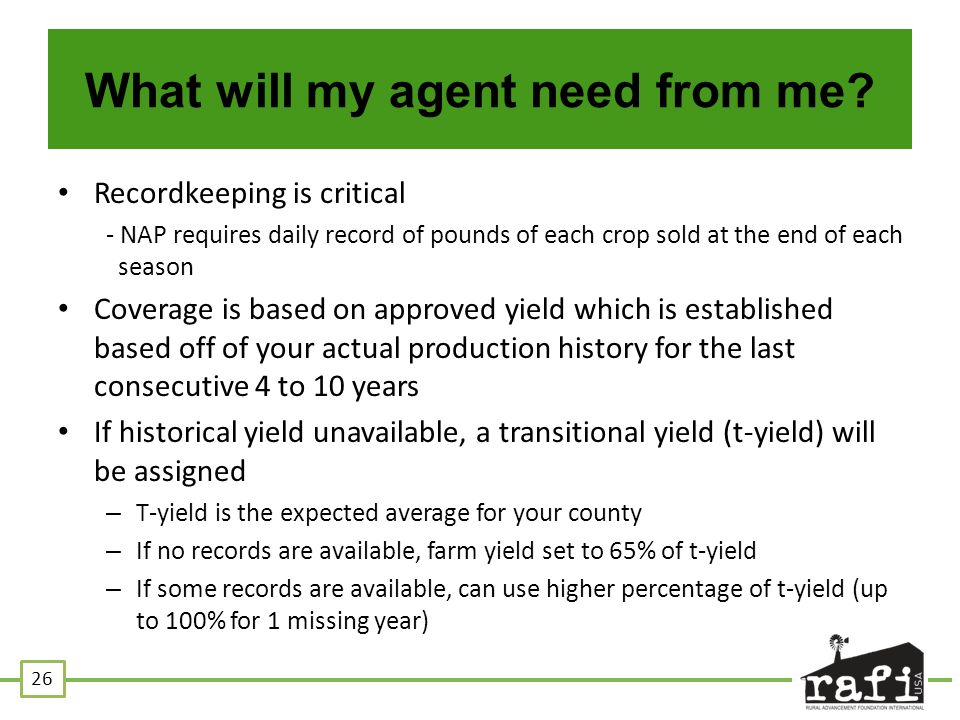 What will my agent need from me?

• Recordkeeping is critical

- NAP requires daily record of pounds of each crop sold at the end of each season

• Coverage is based on approved yield which is established based off of your actual production history for the last consecutive 4 to 10 years

• If historical yield unavailable, a transitional yield (t-yield) will be assigned

– T-yield is the expected average for your county

– If no records are available, farm yield set to 65% of t-yield

– If some records are available, can use higher percentage of t-yield (up to 100% for 1 missing year)

26

rafi USA
RURAL ADVANCEMENT FOUNDATION INTERNATIONAL